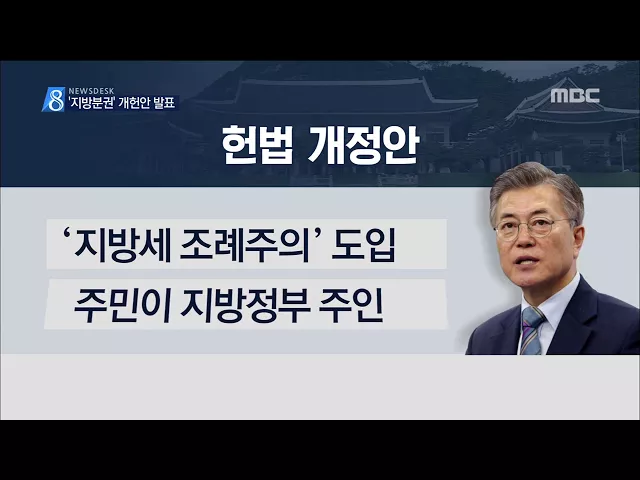 8 NEWSDESK
'지방분권' 개헌안 발표

MBC

헌법 개정안

'지방세 조례주의' 도입

주민이 지방정부 주인